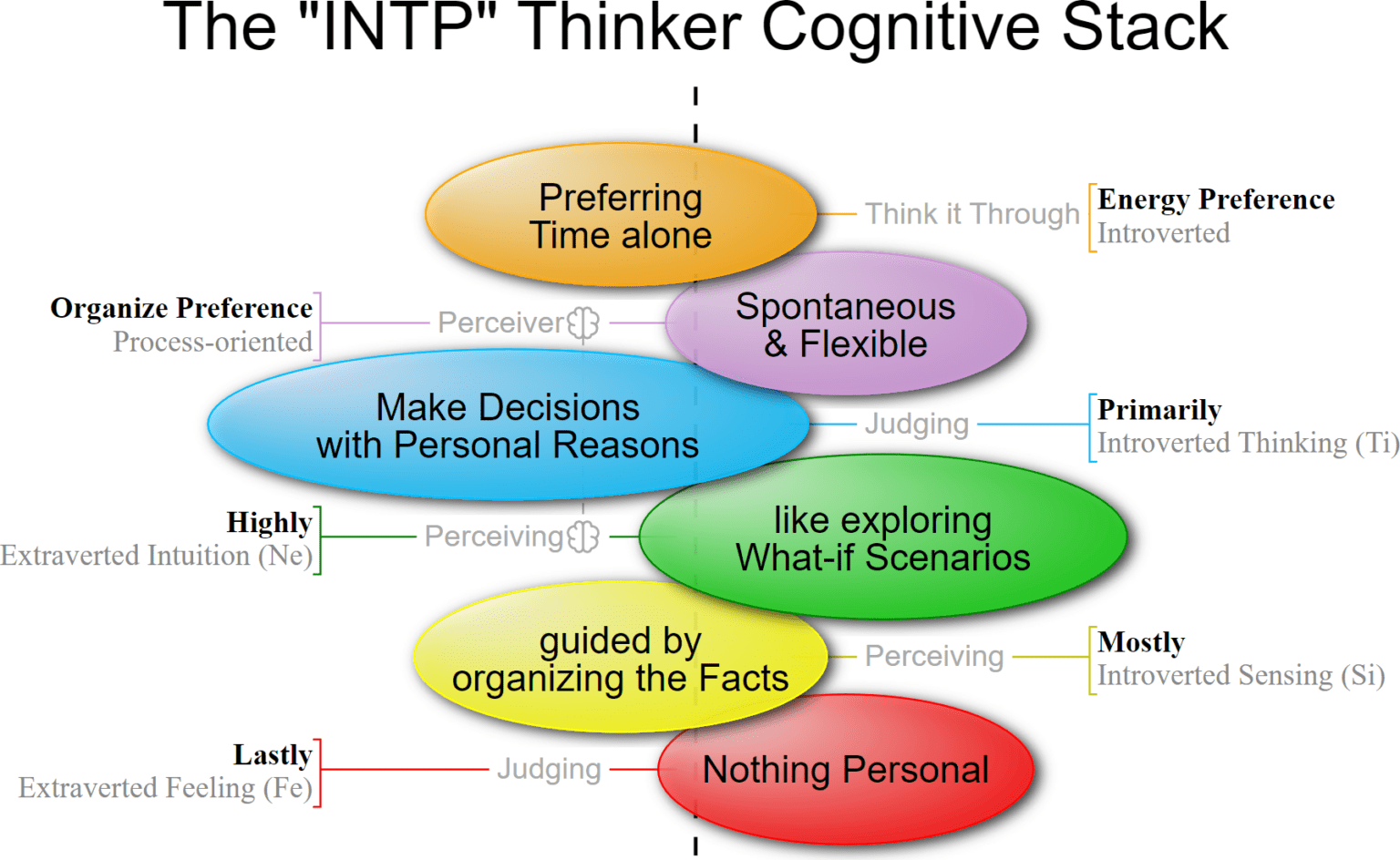 The "INTP" Thinker Cognitive Stack

Preferring Time alone

Think it Through

Energy Preference
Introverted

Organize Preference
Process-oriented

Perceiver

Spontaneous & Flexible

Make Decisions with Personal Reasons

Judging

Primarily
Introverted Thinking (Ti)

Highly
Extraverted Intuition (Ne)

Perceiving

like exploring What-if Scenarios

guided by organizing the Facts

Perceiving

Mostly
Introverted Sensing (Si)

Lastly
Extraverted Feeling (Fe)

Judging

Nothing Personal